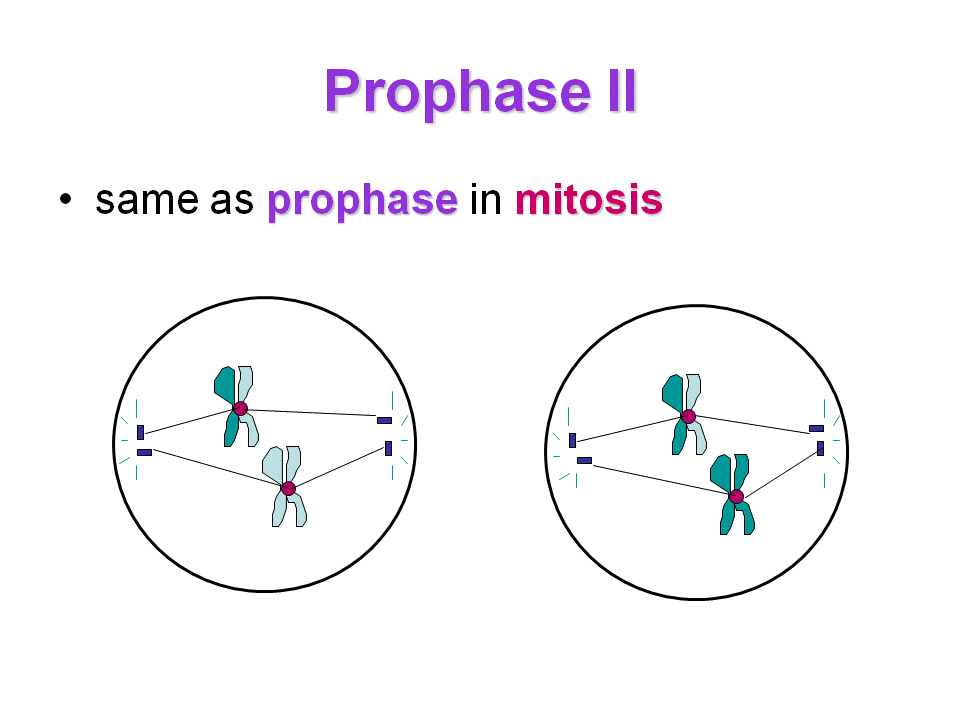 Prophase II

• same as prophase in mitosis